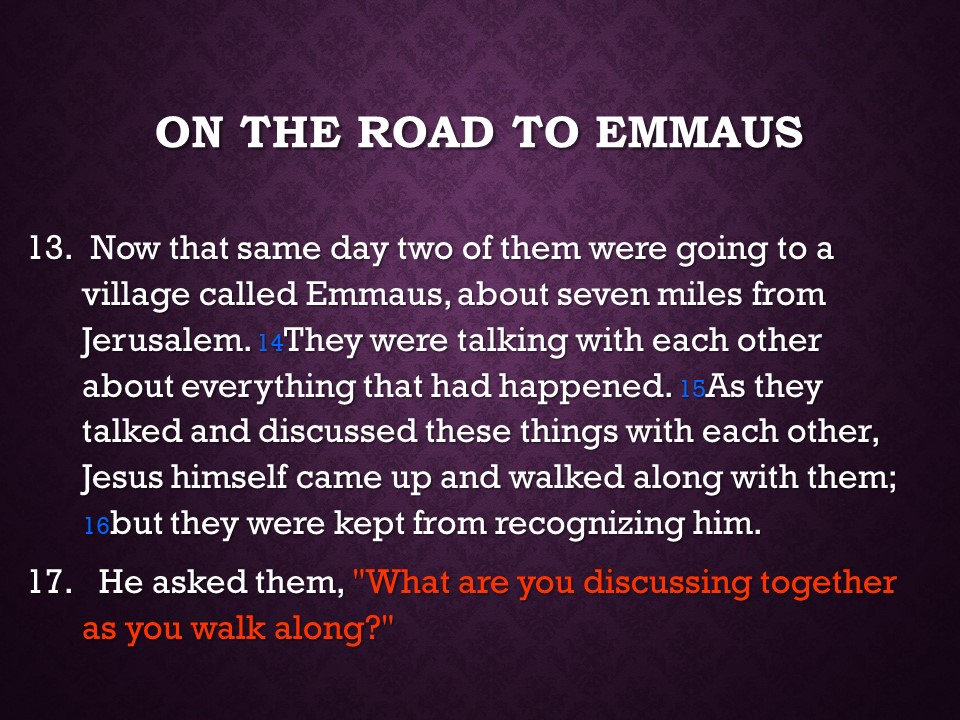 ON THE ROAD TO EMMAUS

13. Now that same day two of them were going to a village called Emmaus, about seven miles from Jerusalem. 14They were talking with each other about everything that had happened. 15As they talked and discussed these things with each other, Jesus himself came up and walked along with them; 16but they were kept from recognizing him.

17. He asked them, "What are you discussing together as you walk along?"